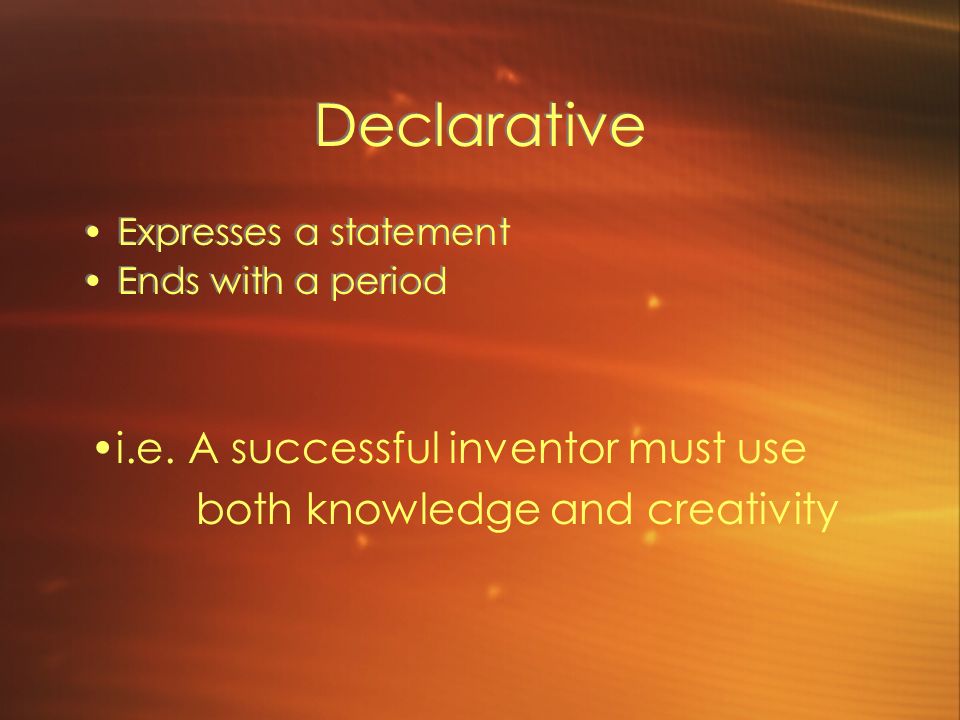 Declarative

• Expresses a statement
• Ends with a period

•i.e. A successful inventor must use both knowledge and creativity